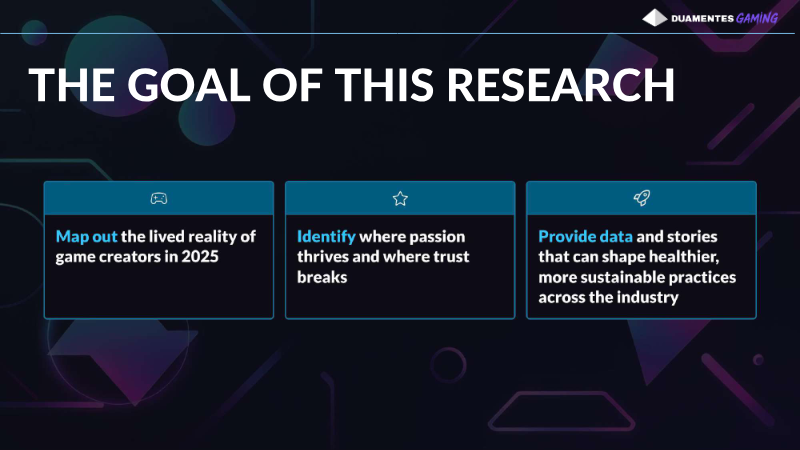 DUAMENTES GAMING

THE GOAL OF THIS RESEARCH

Map out the lived reality of game creators in 2025

Identify where passion thrives and where trust breaks

Provide data and stories that can shape healthier, more sustainable practices across the industry